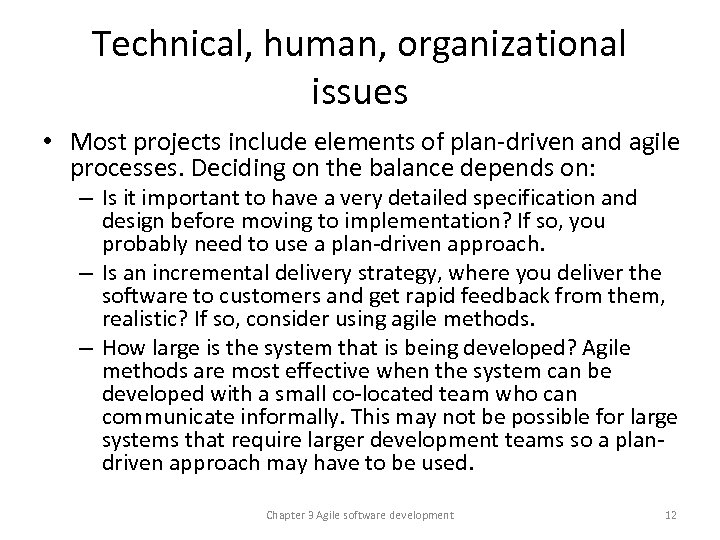 Technical, human, organizational issues

• Most projects include elements of plan-driven and agile processes. Deciding on the balance depends on:
– Is it important to have a very detailed specification and design before moving to implementation? If so, you probably need to use a plan-driven approach.
– Is an incremental delivery strategy, where you deliver the software to customers and get rapid feedback from them, realistic? If so, consider using agile methods.
– How large is the system that is being developed? Agile methods are most effective when the system can be developed with a small co-located team who can communicate informally. This may not be possible for large systems that require larger development teams so a plan-driven approach may have to be used.

Chapter 3 Agile software development

12